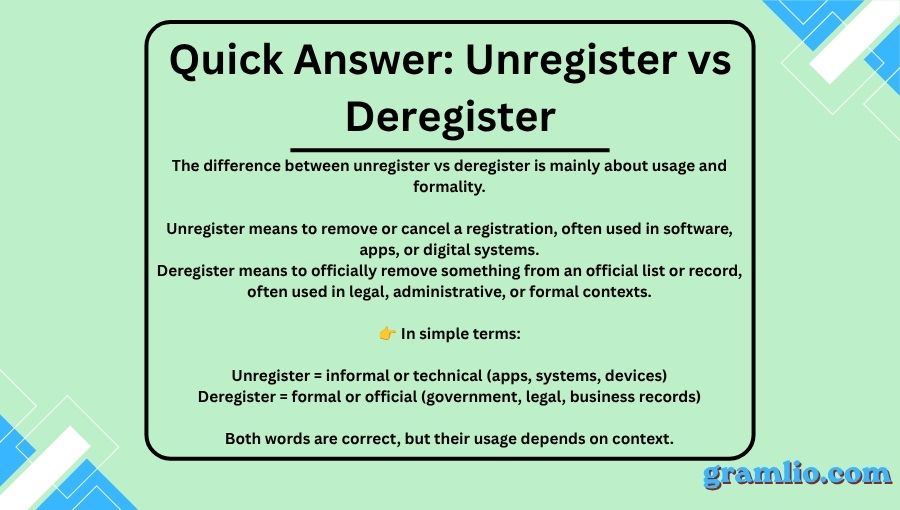 Quick Answer: Unregister vs Deregister

The difference between unregister vs deregister is mainly about usage and formality.

Unregister means to remove or cancel a registration, often used in software, apps, or digital systems.
Deregister means to officially remove something from an official list or record, often used in legal, administrative, or formal contexts.

👉 In simple terms:

Unregister = informal or technical (apps, systems, devices)
Deregister = formal or official (government, legal, business records)

Both words are correct, but their usage depends on context.

gramlio.com